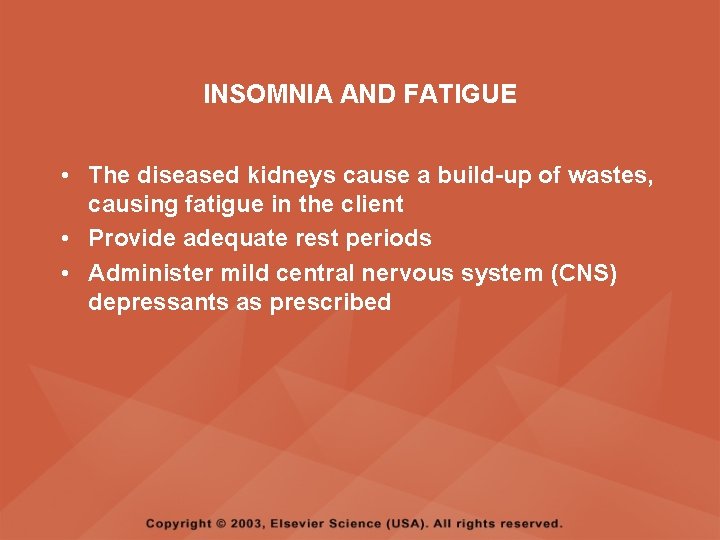 INSOMNIA AND FATIGUE

• The diseased kidneys cause a build-up of wastes, causing fatigue in the client
• Provide adequate rest periods
• Administer mild central nervous system (CNS) depressants as prescribed

Copyright © 2003, Elsevier Science (USA). All rights reserved.